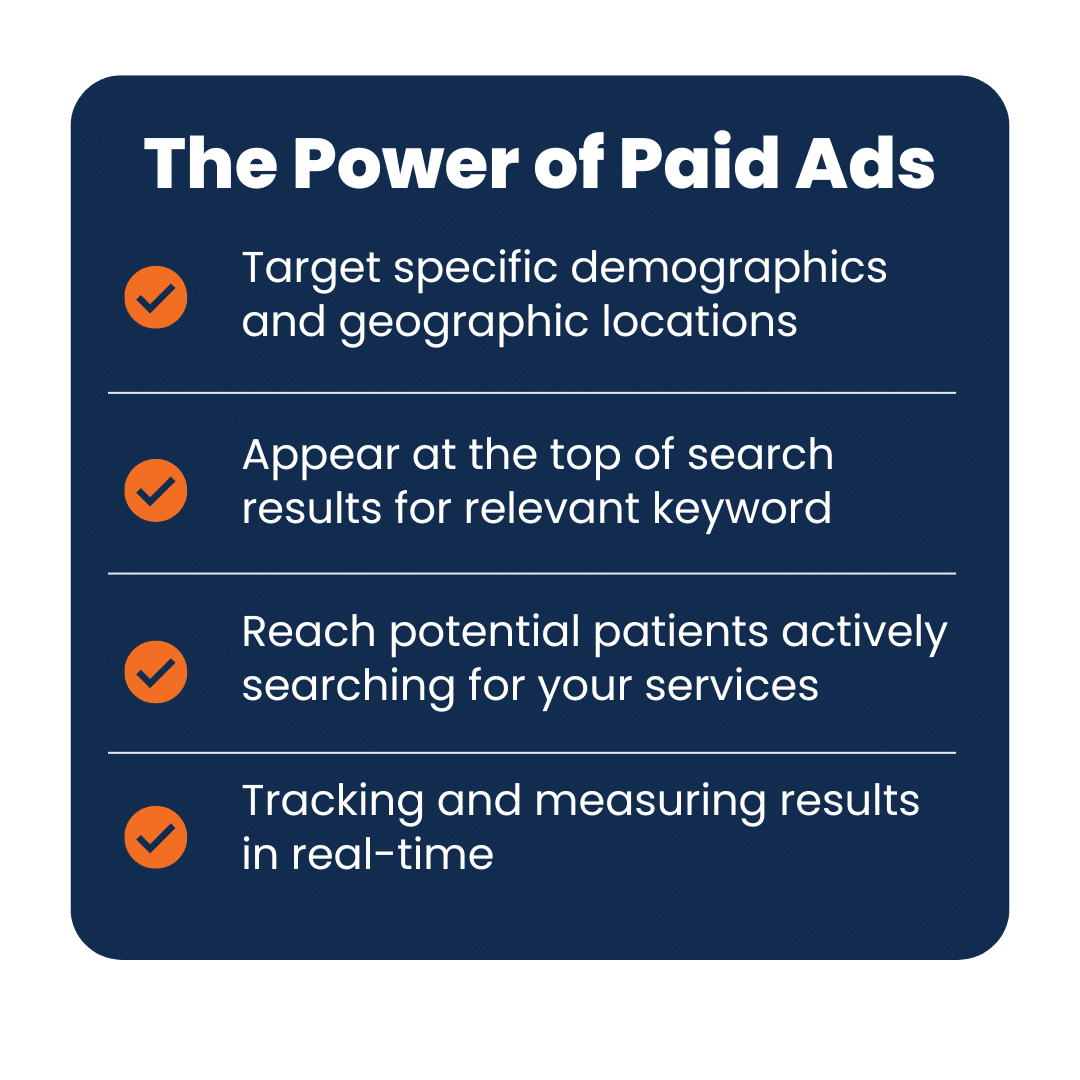 The Power of Paid Ads

Target specific demographics and geographic locations

Appear at the top of search results for relevant keyword

Reach potential patients actively searching for your services

Tracking and measuring results in real-time